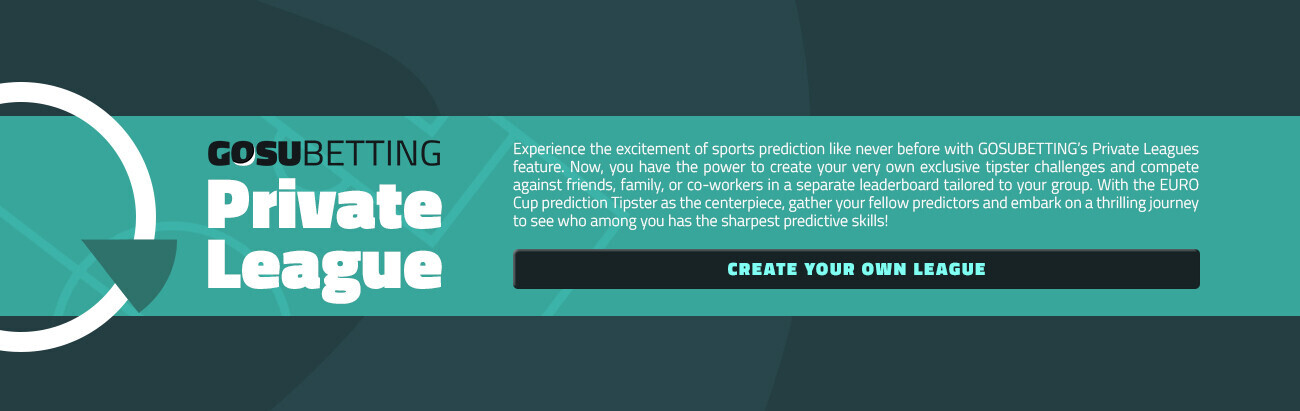 GOSUBETTING

Private League

Experience the excitement of sports prediction like never before with GOSUBETTING's Private Leagues feature. Now, you have the power to create your very own exclusive tipster challenges and compete against friends, family, or co-workers in a separate leaderboard tailored to your group. With the EURO Cup prediction Tipster as the centerpiece, gather your fellow predictors and embark on a thrilling journey to see who among you has the sharpest predictive skills!

CREATE YOUR OWN LEAGUE